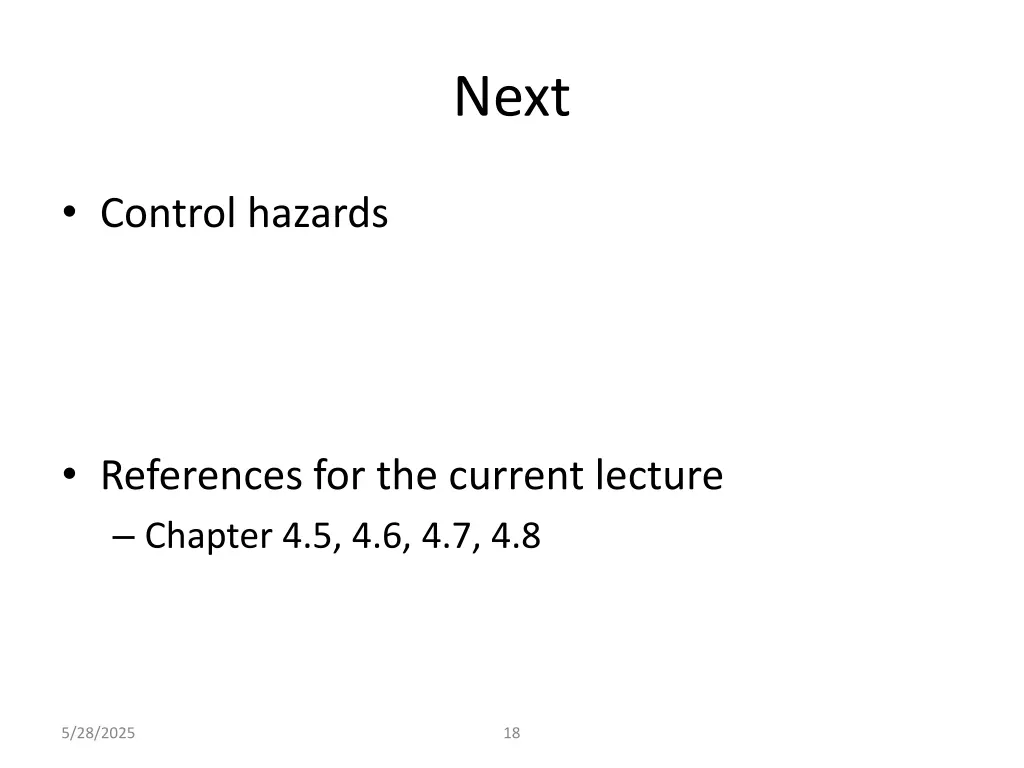 Next

• Control hazards

• References for the current lecture
– Chapter 4.5, 4.6, 4.7, 4.8

5/28/2025

18